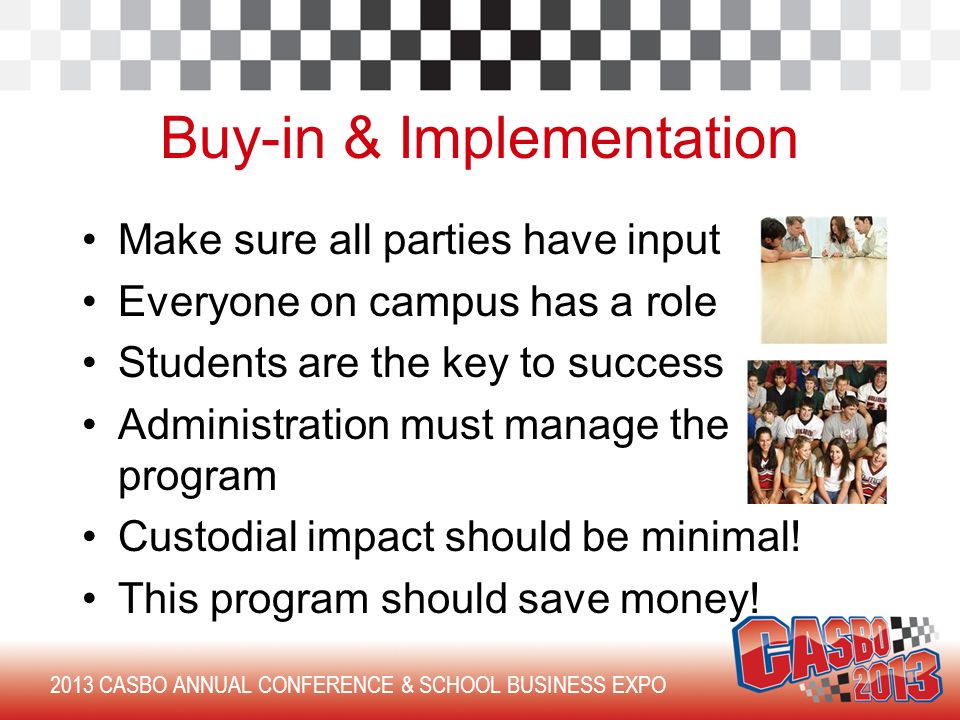 Buy-in & Implementation

• Make sure all parties have input
• Everyone on campus has a role
• Students are the key to success
• Administration must manage the program
• Custodial impact should be minimal!
• This program should save money!

2013 CASBO ANNUAL CONFERENCE & SCHOOL BUSINESS EXPO

CASBO 2013